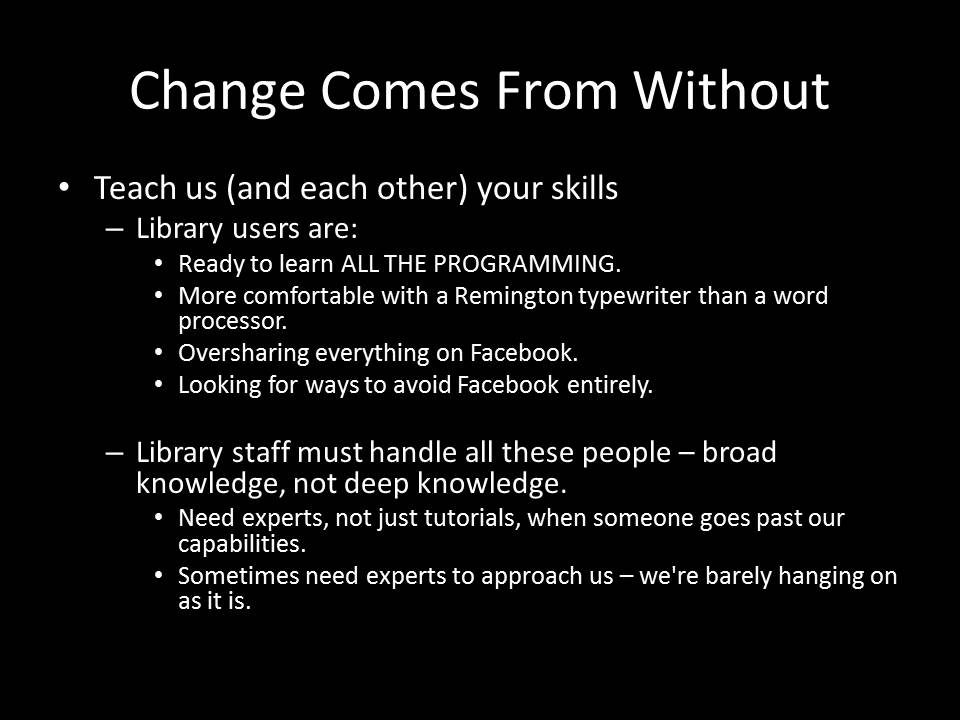 Change Comes From Without

• Teach us (and each other) your skills
– Library users are:
• Ready to learn ALL THE PROGRAMMING.
• More comfortable with a Remington typewriter than a word processor.
• Oversharing everything on Facebook.
• Looking for ways to avoid Facebook entirely.

– Library staff must handle all these people – broad knowledge, not deep knowledge.
• Need experts, not just tutorials, when someone goes past our capabilities.
• Sometimes need experts to approach us – we're barely hanging on as it is.